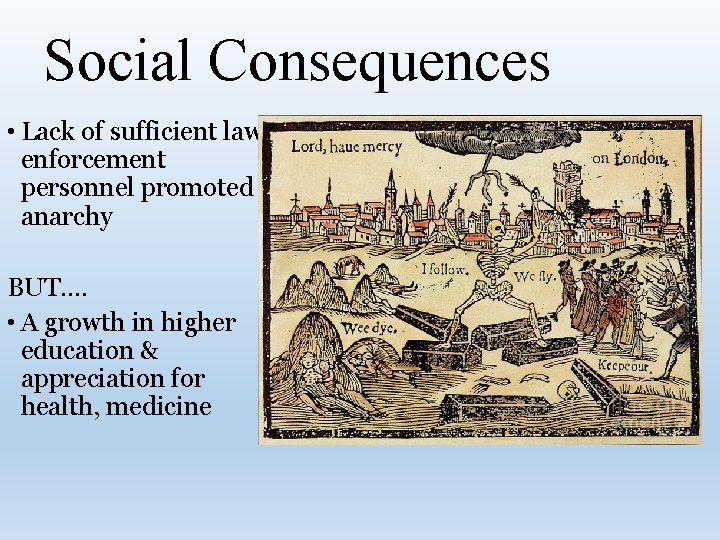 Social Consequences

• Lack of sufficient law enforcement personnel promoted anarchy

BUT....

• A growth in higher education & appreciation for health, medicine

Lord, haue mercy

on London.

I follow.

We fly.

Wee dye.

Keepe out.